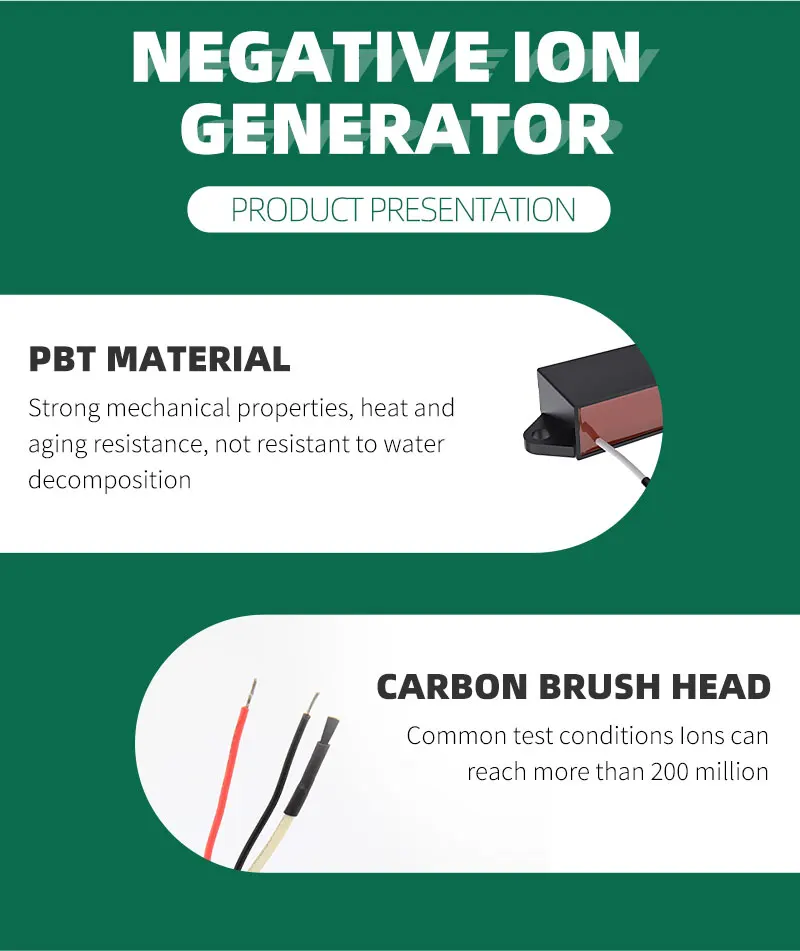 NEGATIVE ION GENERATOR

PRODUCT PRESENTATION

PBT MATERIAL

Strong mechanical properties, heat and aging resistance, not resistant to water decomposition

CARBON BRUSH HEAD

Common test conditions Ions can reach more than 200 million